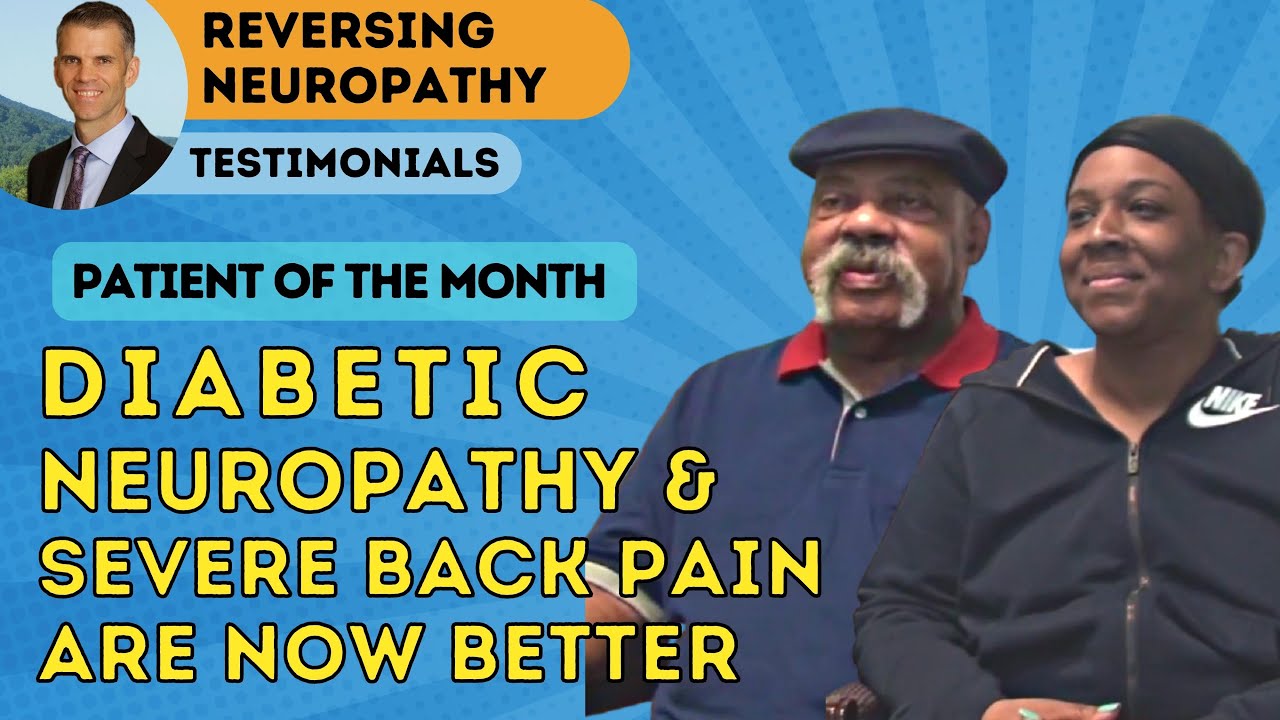 REVERSING NEUROPATHY

TESTIMONIALS

PATIENT OF THE MONTH

DIABETIC NEUROPATHY & SEVERE BACK PAIN ARE NOW BETTER

NIKE